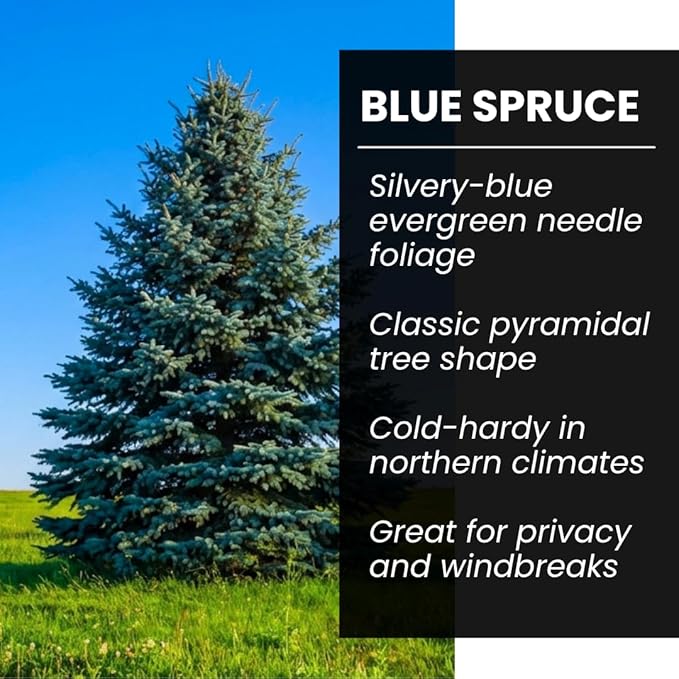 BLUE SPRUCE

Silvery-blue evergreen needle foliage

Classic pyramidal tree shape

Cold-hardy in northern climates

Great for privacy and windbreaks